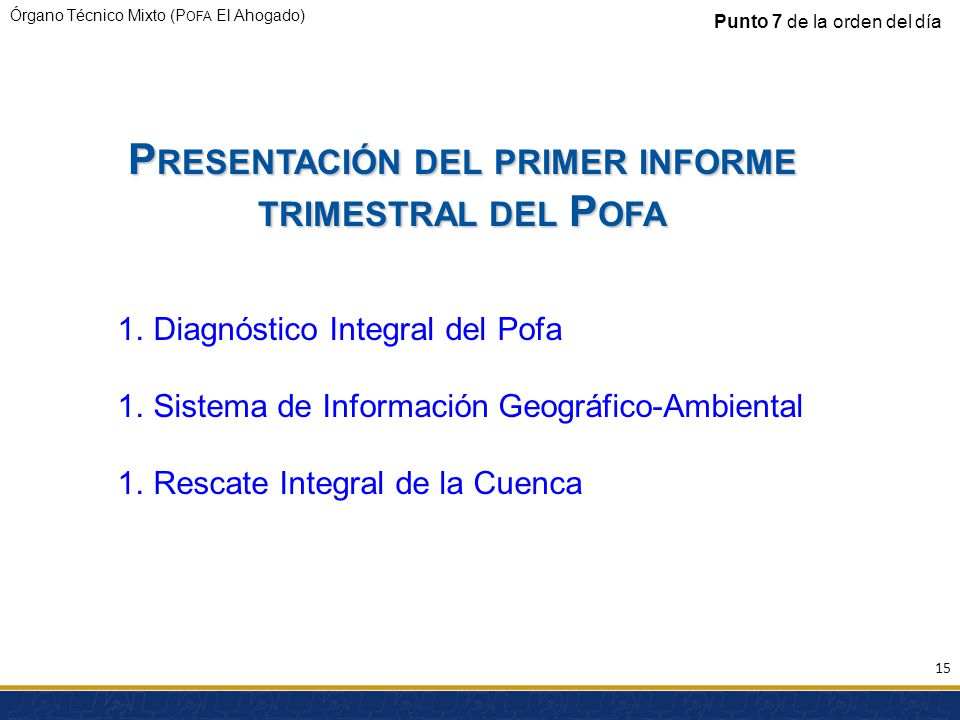 Órgano Técnico Mixto (POFA El Ahogado)

Punto 7 de la orden del día

PRESENTACIÓN DEL PRIMER INFORME TRIMESTRAL DEL POFA

1. Diagnóstico Integral del Pofa

1. Sistema de Información Geográfico-Ambiental

1. Rescate Integral de la Cuenca

15